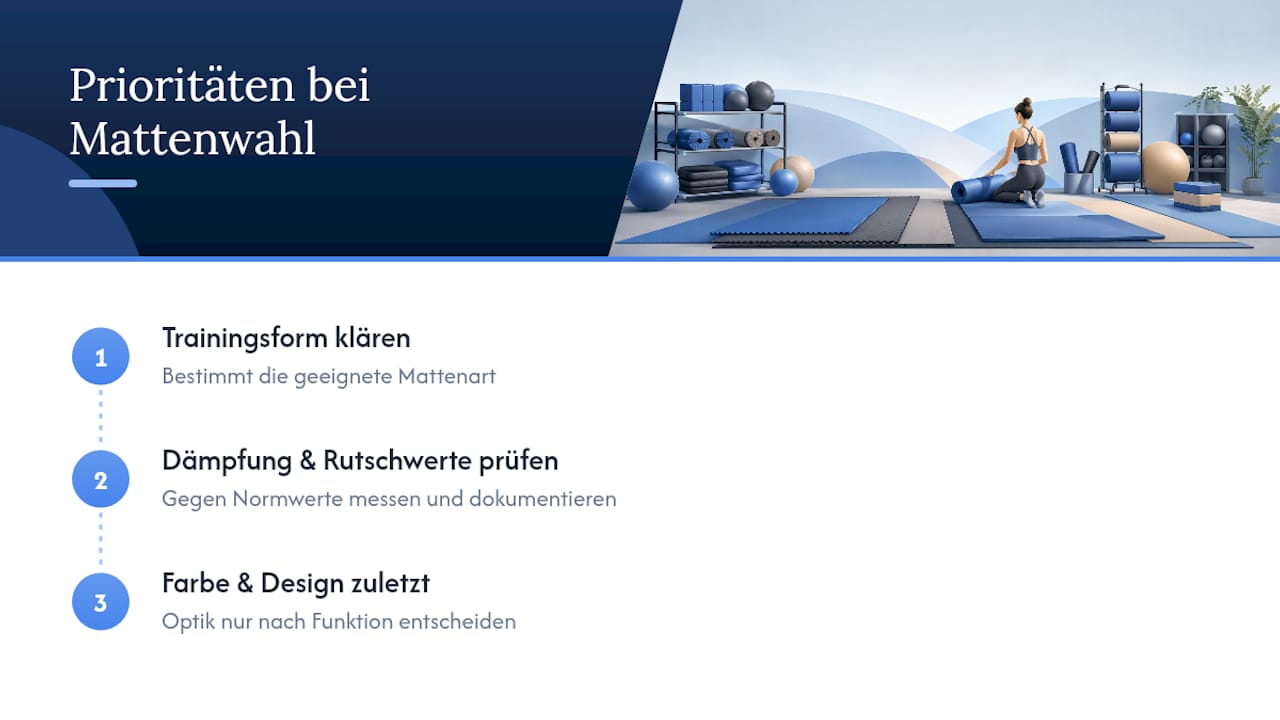 Prioritäten bei Mattenwahl

1
Trainingsform klären
Bestimmt die geeignete Mattenart

2
Dämpfung & Rutschwerte prüfen
Gegen Normwerte messen und dokumentieren

3
Farbe & Design zuletzt
Optik nur nach Funktion entscheiden